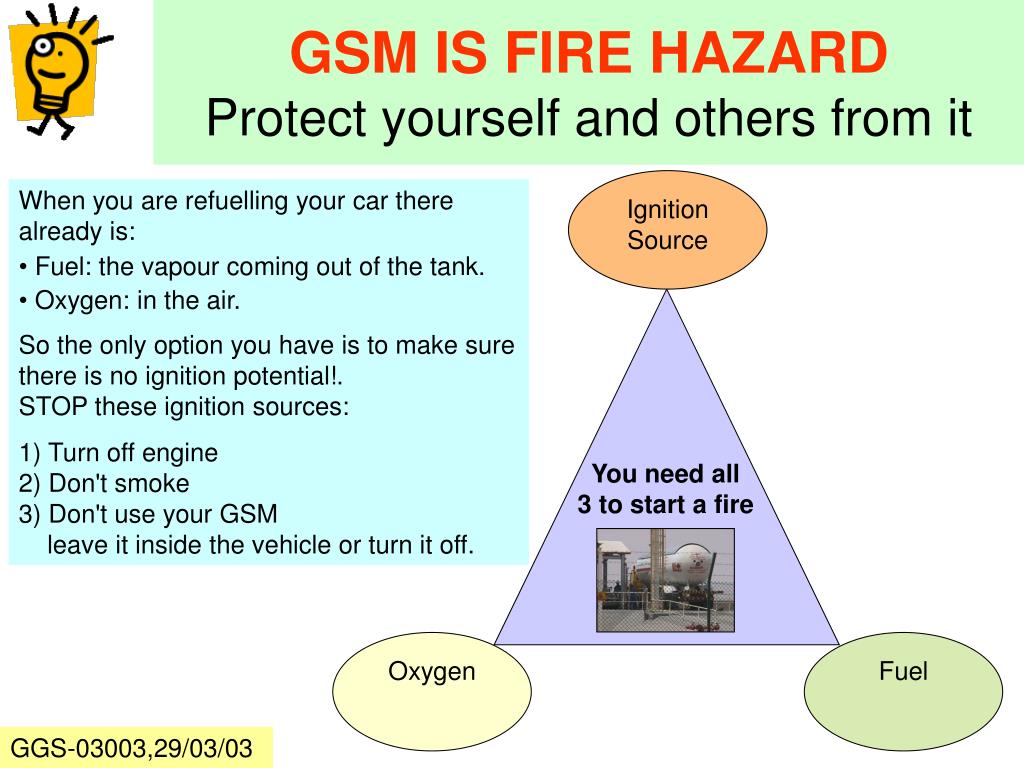 GSM IS FIRE HAZARD
Protect yourself and others from it

When you are refuelling your car there already is:
• Fuel: the vapour coming out of the tank.
• Oxygen: in the air.

So the only option you have is to make sure there is no ignition potential!.
STOP these ignition sources:

1) Turn off engine
2) Don't smoke
3) Don't use your GSM
leave it inside the vehicle or turn it off.

Ignition Source

You need all 3 to start a fire

Oxygen

Fuel

GGS-03003,29/03/03